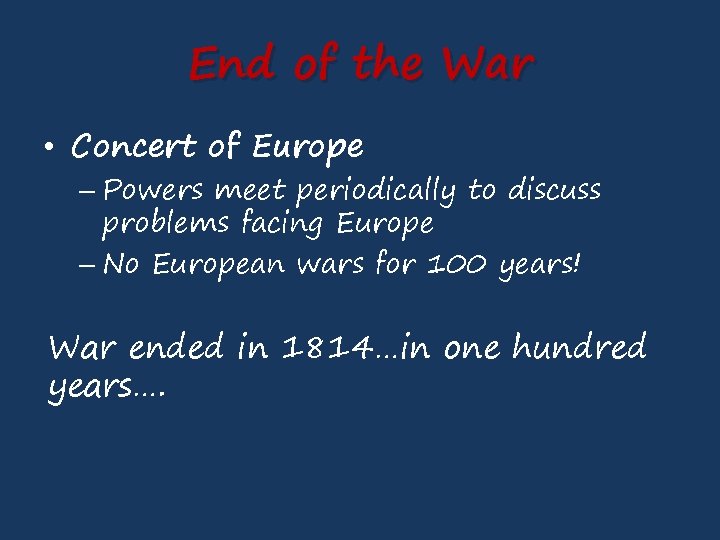 End of the War

• Concert of Europe
– Powers meet periodically to discuss problems facing Europe
– No European wars for 100 years!

War ended in 1814…in one hundred years….